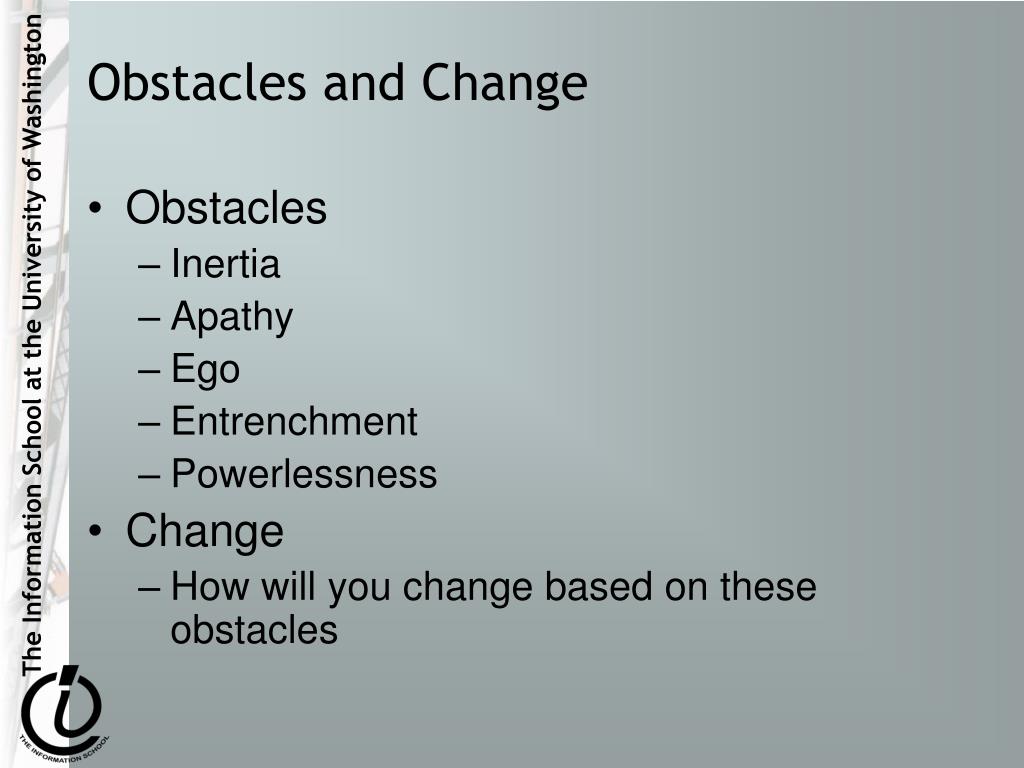 The Information School at the University of Washington

Obstacles and Change

• Obstacles
– Inertia
– Apathy
– Ego
– Entrenchment
– Powerlessness
• Change
– How will you change based on these obstacles

THE INFORMATION SCHOOL